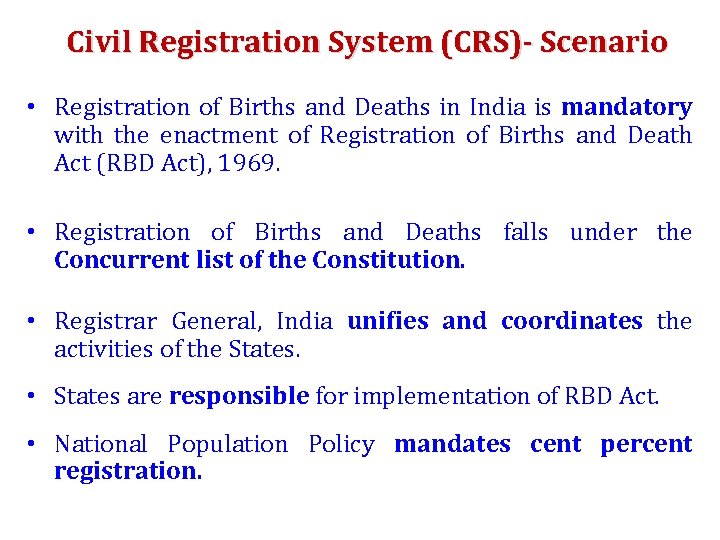 Civil Registration System (CRS)- Scenario

• Registration of Births and Deaths in India is mandatory with the enactment of Registration of Births and Death Act (RBD Act), 1969.

• Registration of Births and Deaths falls under the Concurrent list of the Constitution.

• Registrar General, India unifies and coordinates the activities of the States.

• States are responsible for implementation of RBD Act.

• National Population Policy mandates cent percent registration.